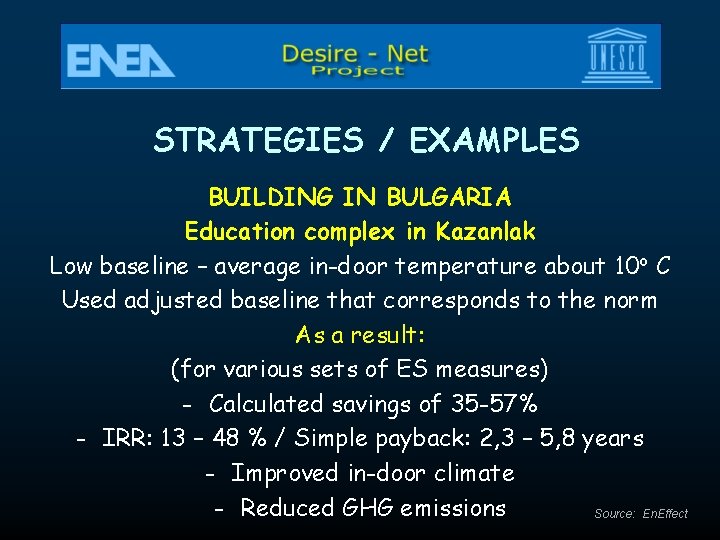 ENEA

Desire - Net
Project

UNESCO

STRATEGIES / EXAMPLES

BUILDING IN BULGARIA
Education complex in Kazanlak

Low baseline – average in-door temperature about 10° C
Used adjusted baseline that corresponds to the norm

As a result:

(for various sets of ES measures)

- Calculated savings of 35-57%
- IRR: 13 – 48 % / Simple payback: 2,3 – 5,8 years
- Improved in-door climate
- Reduced GHG emissions

Source: EnEffect